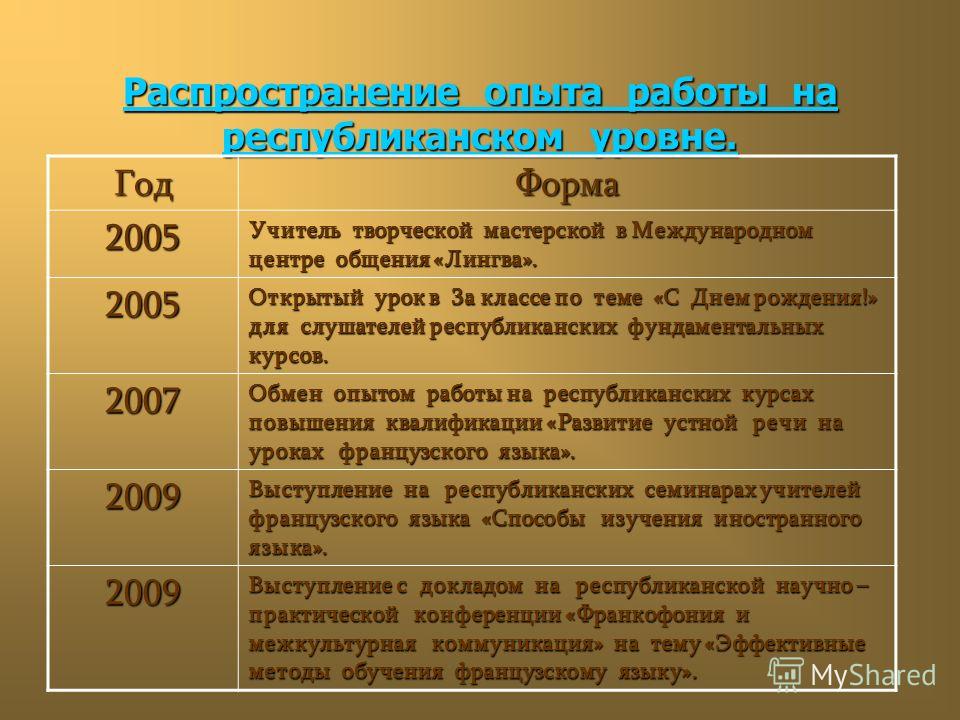 Распространение опыта работы на республиканском уровне.

| Год | Форма |
|---|---|
| 2005 | Учитель творческой мастерской в Международном центре общения «Лингва». |
| 2005 | Открытый урок в 3а классе по теме «С Днем рождения!» для слушателей республиканских фундаментальных курсов. |
| 2007 | Обмен опытом работы на республиканских курсах повышения квалификации «Развитие устной речи на уроках французского языка». |
| 2009 | Выступление на республиканских семинарах учителей французского языка «Способы изучения иностранного языка». |
| 2009 | Выступление с докладом на республиканской научно – практической конференции «Франкофония и межкультурная коммуникация» на тему «Эффективные методы обучения французскому языку». |

MyShared